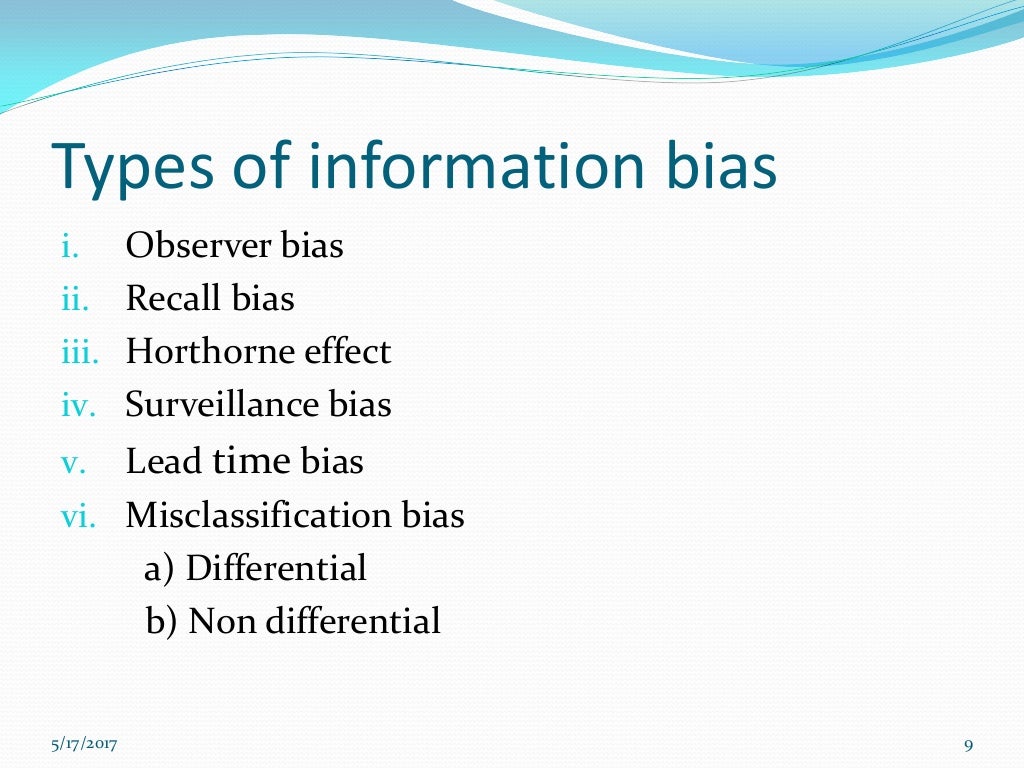 Types of information bias

i. Observer bias
ii. Recall bias
iii. Horthorne effect
iv. Surveillance bias
v. Lead time bias
vi. Misclassification bias
a) Differential
b) Non differential

5/17/2017

9